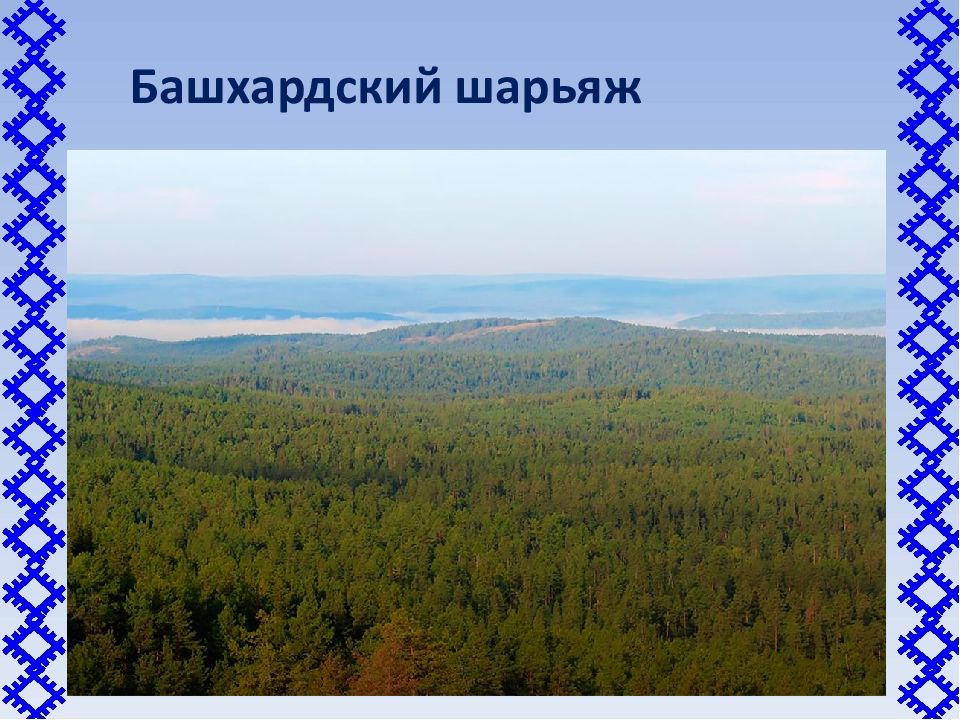 Башхардский шарьяж